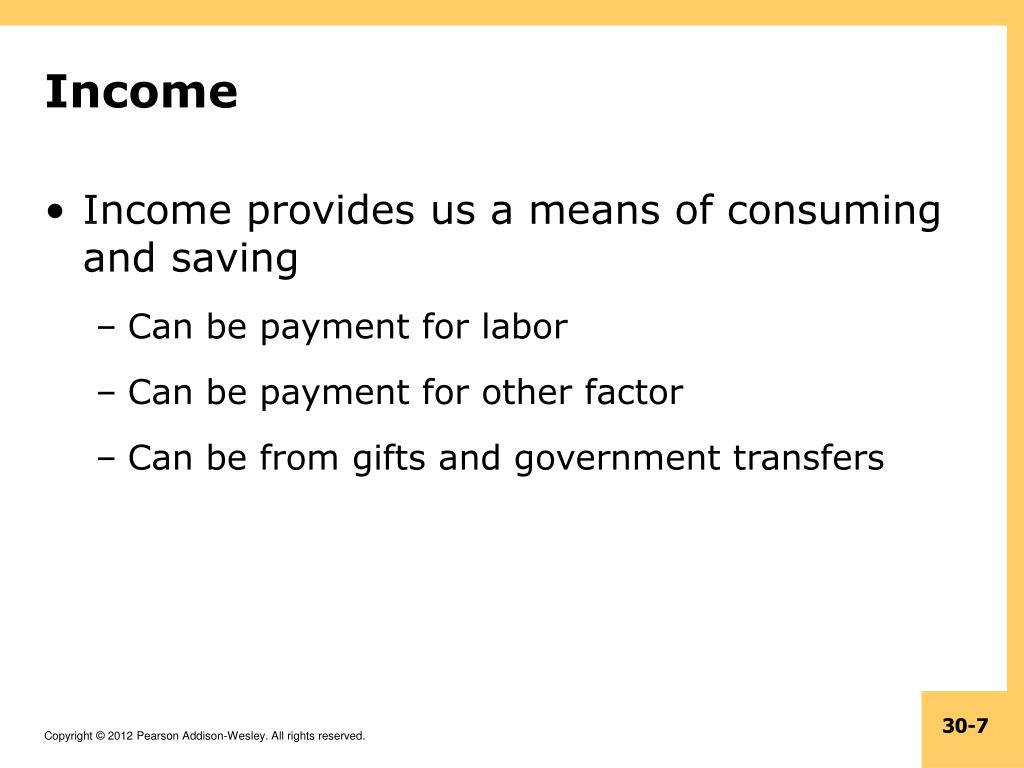 Income

• Income provides us a means of consuming and saving

– Can be payment for labor

– Can be payment for other factor

– Can be from gifts and government transfers

Copyright © 2012 Pearson Addison-Wesley. All rights reserved.

30-7